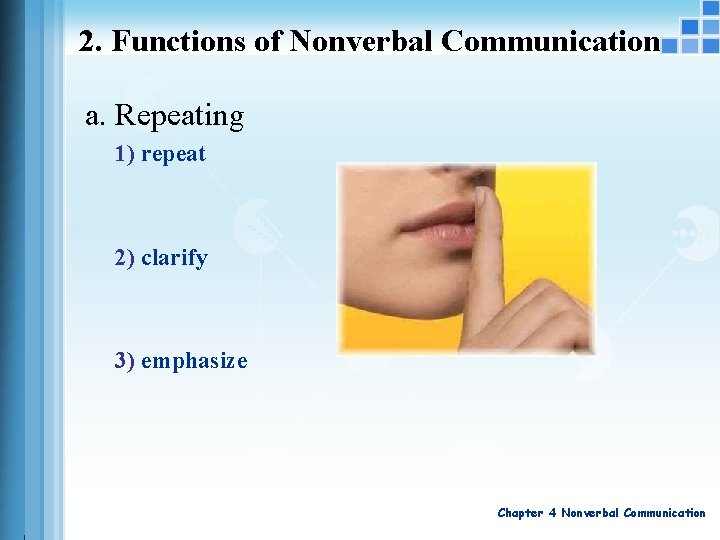 2. Functions of Nonverbal Communication

a. Repeating

1) repeat

2) clarify

3) emphasize

Chapter 4 Nonverbal Communication